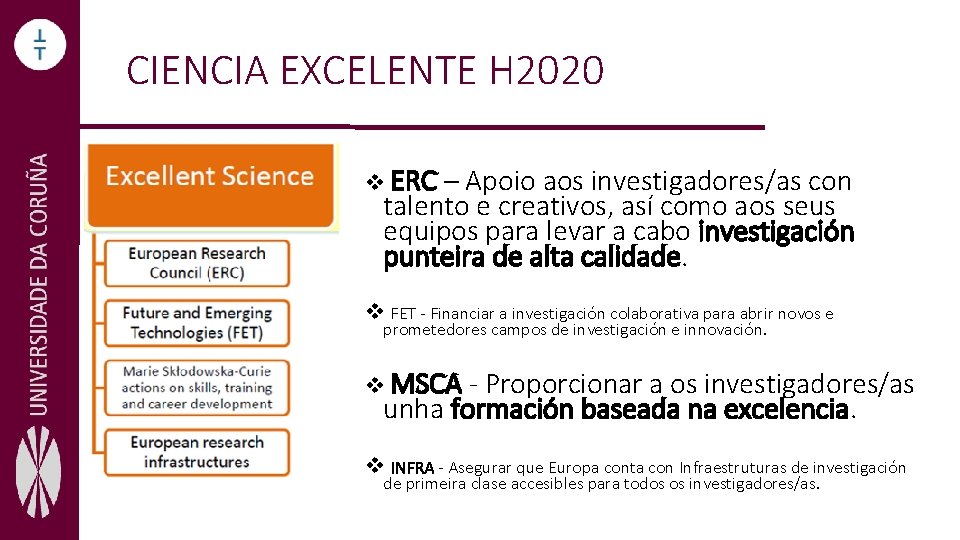 UNIVERSIDADE DA CORUÑA

CIENCIA EXCELENTE H2020

Excellent Science

European Research Council (ERC)

Future and Emerging Technologies (FET)

Marie Skłodowska-Curie actions on skills, training and career development

European research infrastructures

❖ ERC – Apoio aos investigadores/as con talento e creativos, así como aos seus equipos para levar a cabo investigación punteira de alta calidade.

❖ FET - Financiar a investigación colaborativa para abrir novos e prometedores campos de investigación e innovación.

❖ MSCA - Proporcionar a os investigadores/as unha formación baseada na excelencia.

❖ INFRA - Asegurar que Europa conta con Infraestruturas de investigación de primeira clase accesibles para todos os investigadores/as.